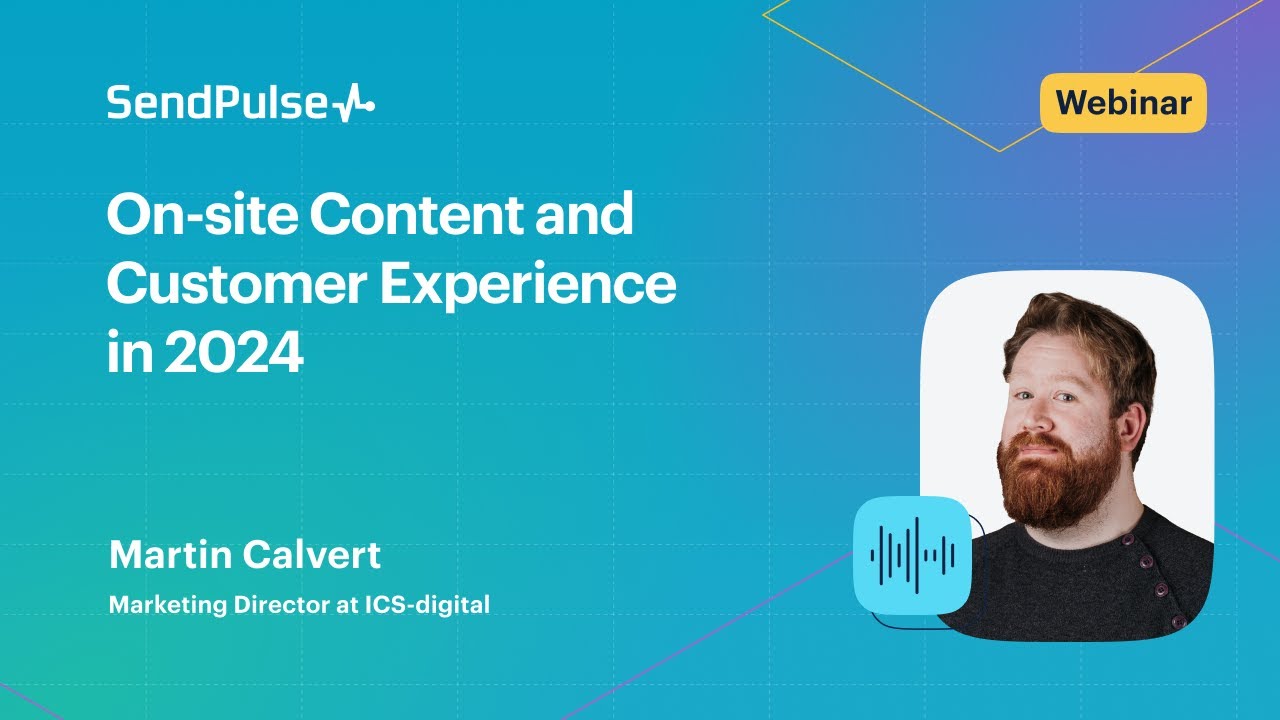 SendPulse

Webinar

On-site Content and Customer Experience in 2024

Martin Calvert

Marketing Director at ICS-digital